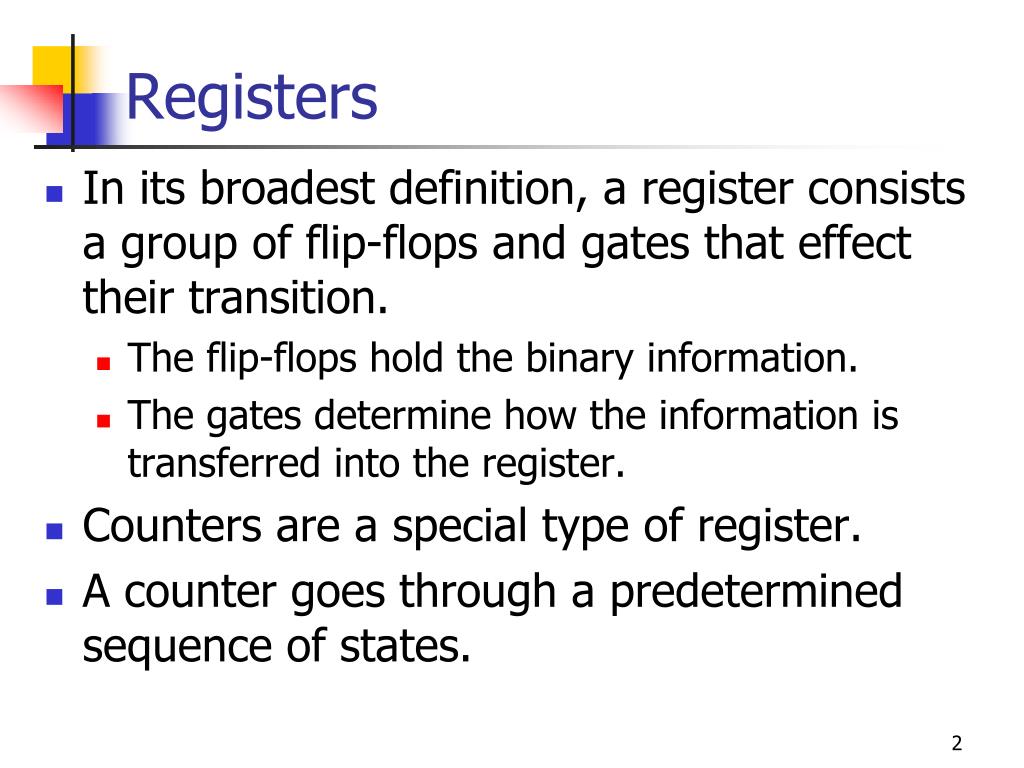 Registers

In its broadest definition, a register consists a group of flip-flops and gates that effect their transition.

The flip-flops hold the binary information.

The gates determine how the information is transferred into the register.

Counters are a special type of register.

A counter goes through a predetermined sequence of states.

2